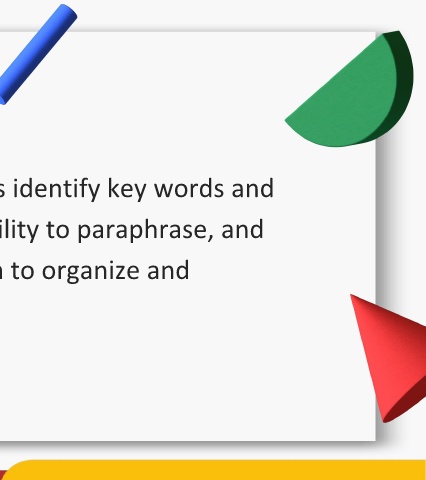 s identify key words and
ility to paraphrase, and
n to organize and